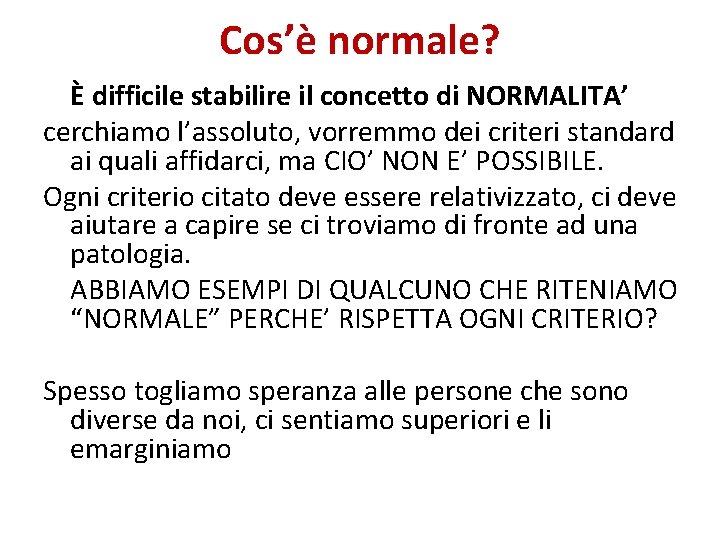 Cos’è normale?

È difficile stabilire il concetto di NORMALITA’

cerchiamo l’assoluto, vorremmo dei criteri standard ai quali affidarci, ma CIO’ NON E’ POSSIBILE.

Ogni criterio citato deve essere relativizzato, ci deve aiutare a capire se ci troviamo di fronte ad una patologia.

ABBIAMO ESEMPI DI QUALCUNO CHE RITENIAMO “NORMALE” PERCHE’ RISPETTA OGNI CRITERIO?

Spesso togliamo speranza alle persone che sono diverse da noi, ci sentiamo superiori e li emarginiamo